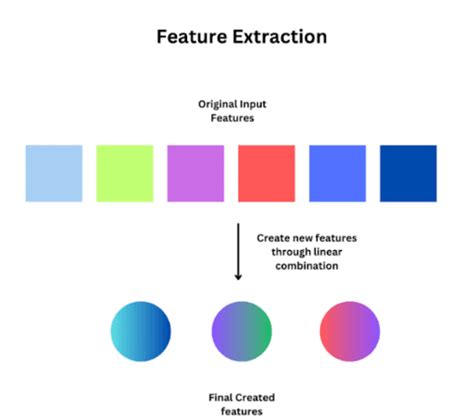 Feature Extraction

Original Input Features

Create new features through linear combination

Final Created features